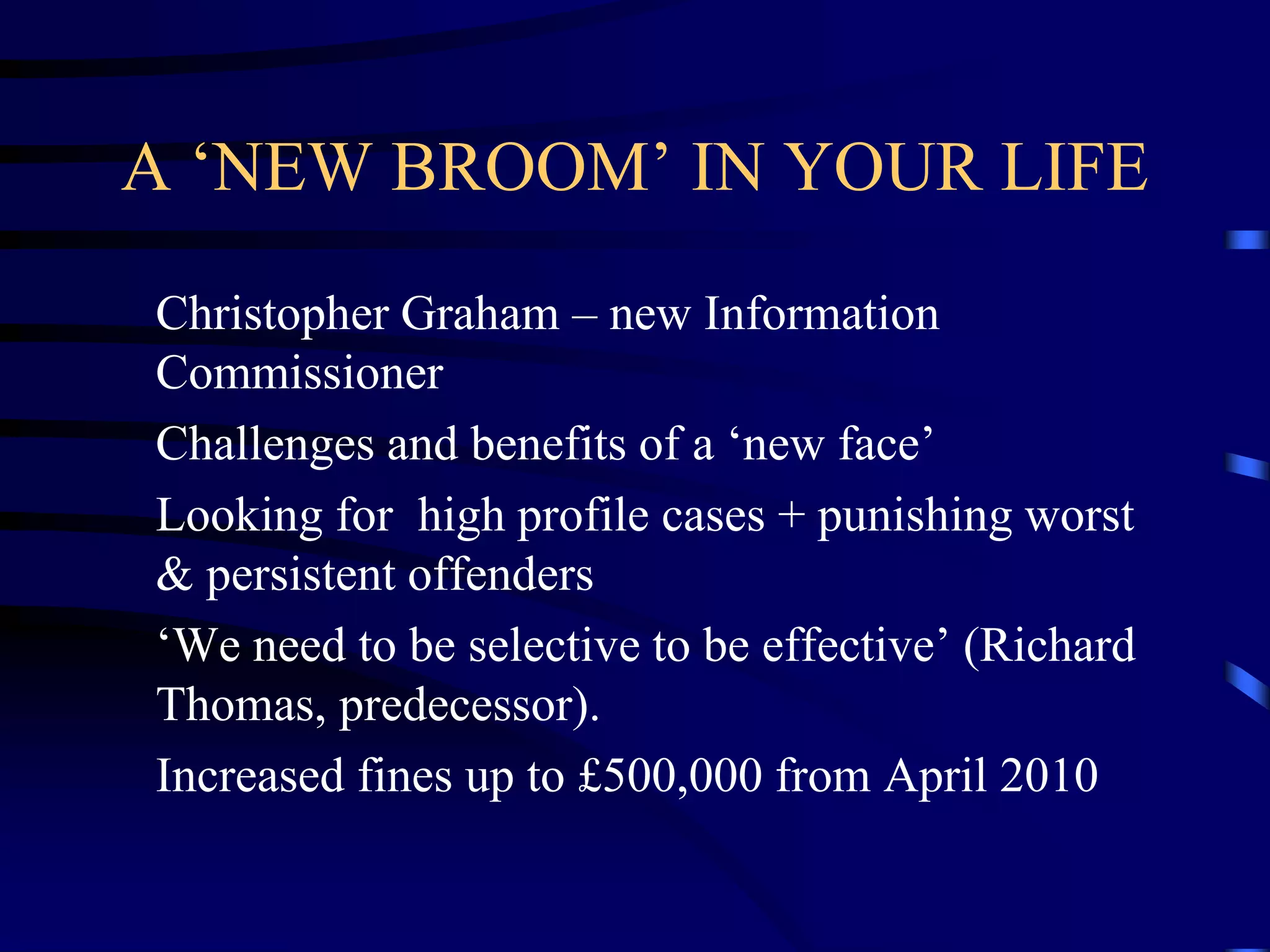 A ‘NEW BROOM’ IN YOUR LIFE

Christopher Graham – new Information Commissioner

Challenges and benefits of a ‘new face’

Looking for  high profile cases + punishing worst & persistent offenders

‘We need to be selective to be effective’ (Richard Thomas, predecessor).

Increased fines up to £500,000 from April 2010